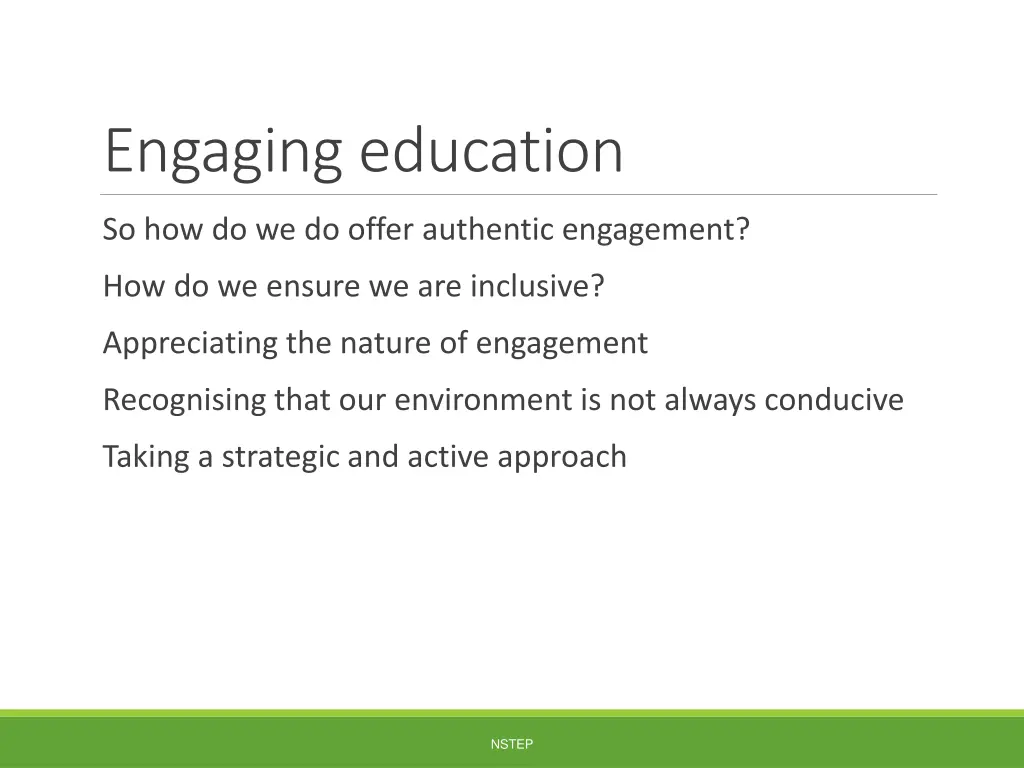 Engaging education

So how do we do offer authentic engagement?

How do we ensure we are inclusive?

Appreciating the nature of engagement

Recognising that our environment is not always conducive

Taking a strategic and active approach

NSTEP